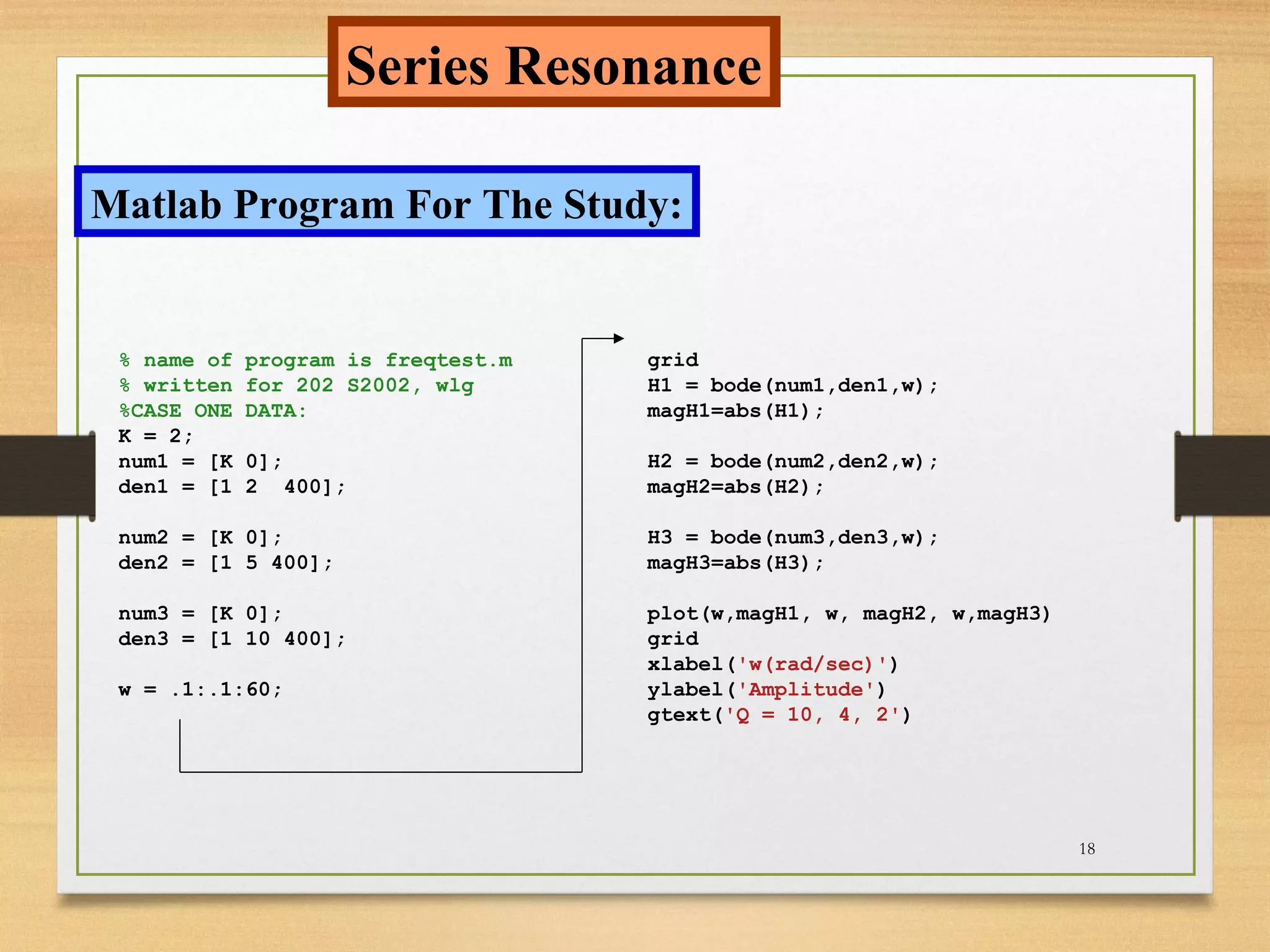 Series Resonance

Matlab Program For The Study:

% name of program is freqtest.m
% written for 202 S2002, wlg
%CASE ONE DATA:
K = 2;
num1 = [K 0];
den1 = [1 2  400];

num2 = [K 0];
den2 = [1 5 400];

num3 = [K 0];
den3 = [1 10 400];

w = .1:.1:60;

grid
H1 = bode(num1,den1,w);
magH1=abs(H1);

H2 = bode(num2,den2,w);
magH2=abs(H2);

H3 = bode(num3,den3,w);
magH3=abs(H3);

plot(w,magH1, w, magH2, w,magH3)
grid
xlabel('w(rad/sec)')
ylabel('Amplitude')
gtext('Q = 10, 4, 2')

18